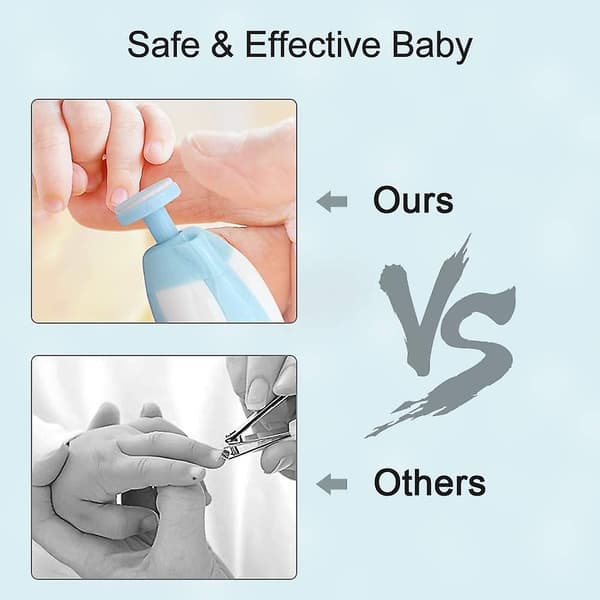 Safe & Effective Baby

Ours

VS

Others